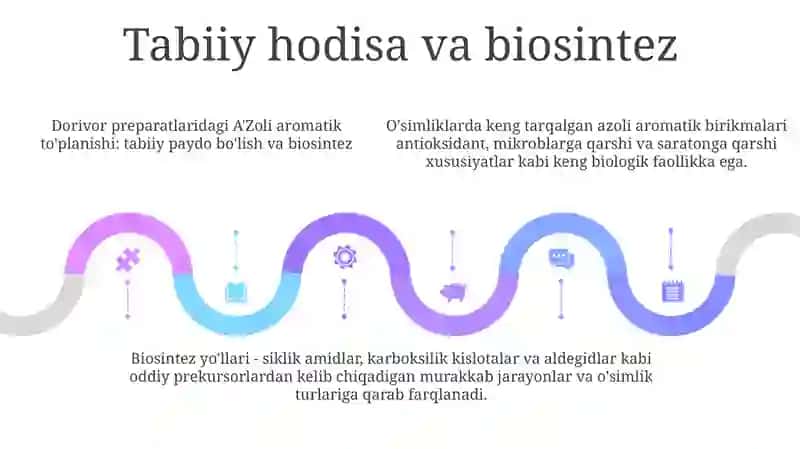 Tabiiy hodisa va biosintez

Dorivor preparatlaridagi A'Zoli aromatik to'planishi: tabiiy paydo bo'lish va biosintez

O'simliklarda keng tarqalgan azoli aromatik birikmalari antioksidant, mikroblarga qarshi va saratonga qarshi xususiyatlar kabi keng biologik faollikka ega.

Biosintez yo'llari - siklik amidlar, karboksilik kislotalar va aldegidlar kabi oddiy prekursorlardan kelib chiqadigan murakkab jarayonlar va o'simlik turlariga qarab farqlanadi.